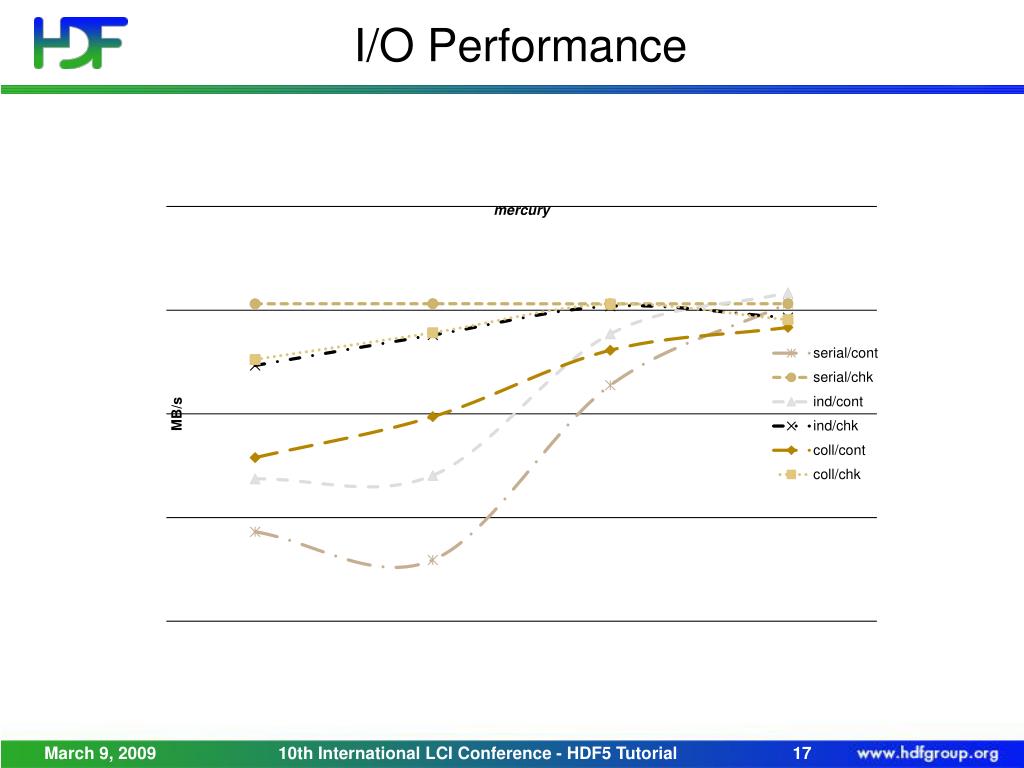 HDF

I/O Performance

mercury

MB/s

serial/cont
serial/chk
ind/cont
ind/chk
coll/cont
coll/chk

March 9, 2009

10th International LCI Conference - HDF5 Tutorial

17

www.hdfgroup.org